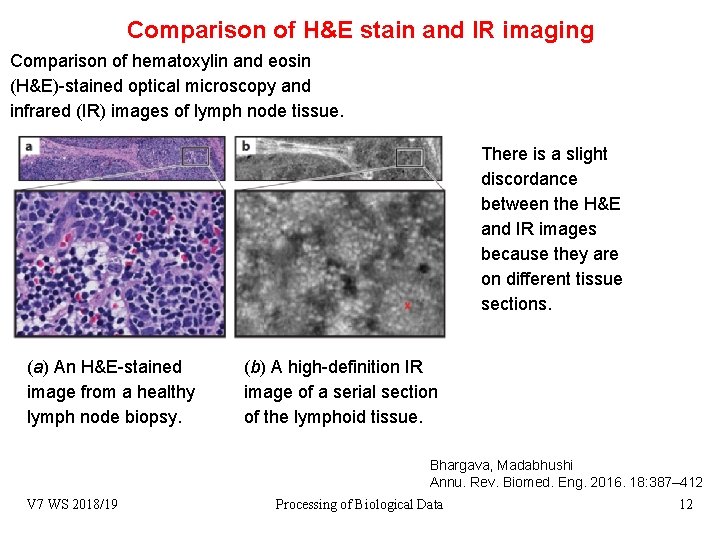 Comparison of H&E stain and IR imaging

Comparison of hematoxylin and eosin (H&E)-stained optical microscopy and infrared (IR) images of lymph node tissue.

a

b

There is a slight discordance between the H&E and IR images because they are on different tissue sections.

(a) An H&E-stained image from a healthy lymph node biopsy.

(b) A high-definition IR image of a serial section of the lymphoid tissue.

Bhargava, Madabhushi
Annu. Rev. Biomed. Eng. 2016. 18:387–412

V7 WS 2018/19

Processing of Biological Data

12